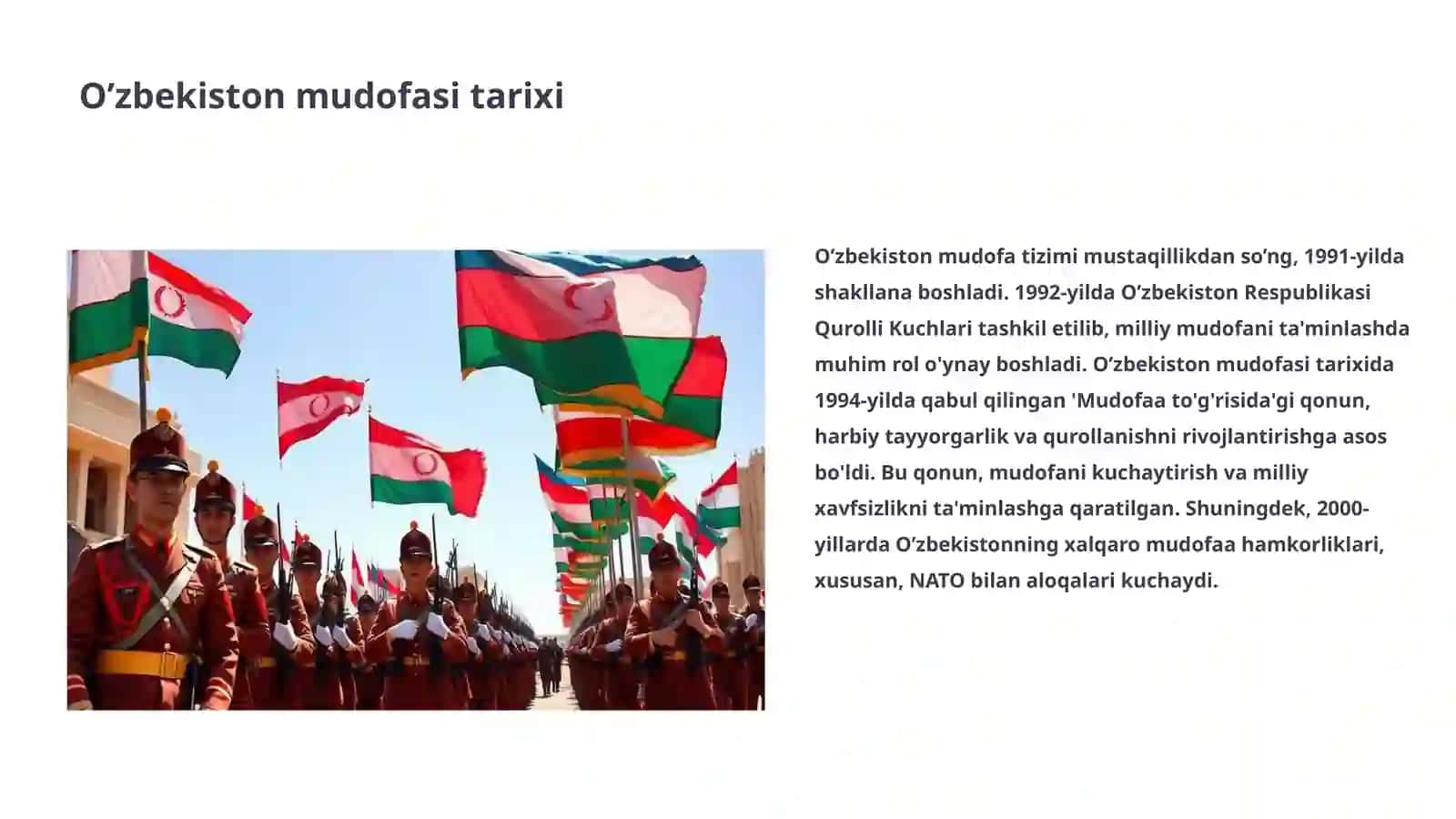 O’zbekiston mudofasi tarixi

O’zbekiston mudofa tizimi mustaqillikdan so’ng, 1991-yilda shakllana boshladi. 1992-yilda O’zbekiston Respublikasi Qurolli Kuchlari tashkil etilib, milliy mudofani ta'minlashda muhim rol o'ynay boshladi. O’zbekiston mudofasi tarixida 1994-yilda qabul qilingan 'Mudofaa to'g'risida'gi qonun, harbiy tayyorgarlik va qurollanishni rivojlantirishga asos bo'ldi. Bu qonun, mudofani kuchaytirish va milliy xavfsizlikni ta'minlashga qaratilgan. Shuningdek, 2000-yillarda O’zbekistonning xalqaro mudofaa hamkorliklari, xususan, NATO bilan aloqalari kuchaydi.